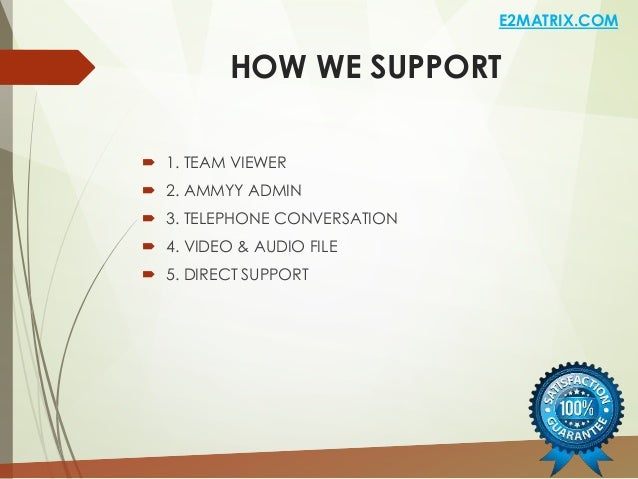 E2MATRIX.COM

HOW WE SUPPORT

1. TEAM VIEWER
2. AMMYY ADMIN
3. TELEPHONE CONVERSATION
4. VIDEO & AUDIO FILE
5. DIRECT SUPPORT

SATISFACTION 100% GUARANTEE